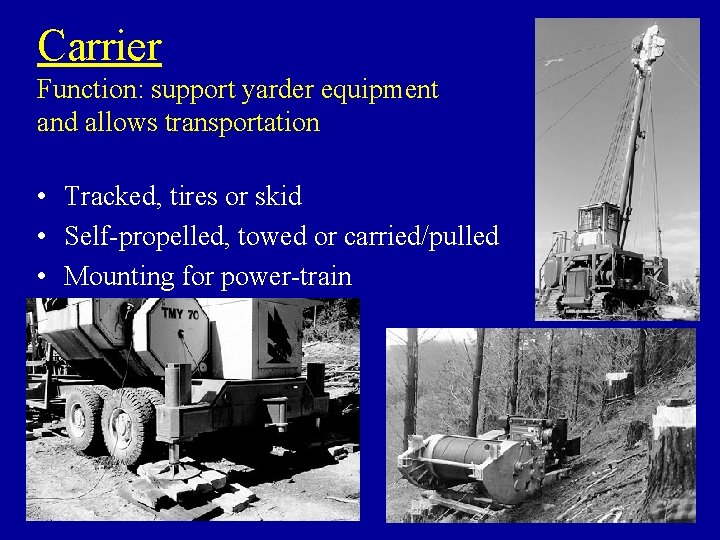 Carrier

Function: support yarder equipment and allows transportation

• Tracked, tires or skid
• Self-propelled, towed or carried/pulled
• Mounting for power-train

TMY 70